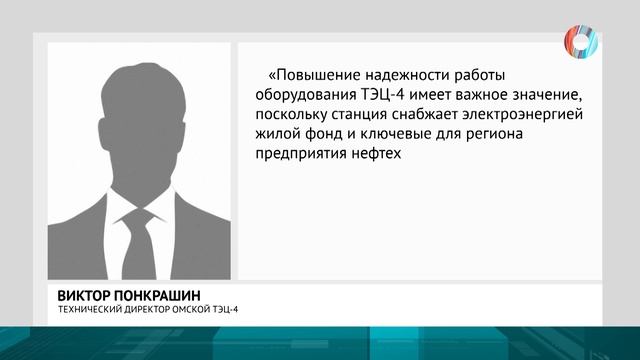 «Повышение надежности работы оборудования ТЭЦ-4 имеет важное значение, поскольку станция снабжает электроэнергией жилой фонд и ключевые для региона предприятия нефтех

ВИКТОР ПОНКРАШИН
ТЕХНИЧЕСКИЙ ДИРЕКТОР ОМСКОЙ ТЭЦ-4